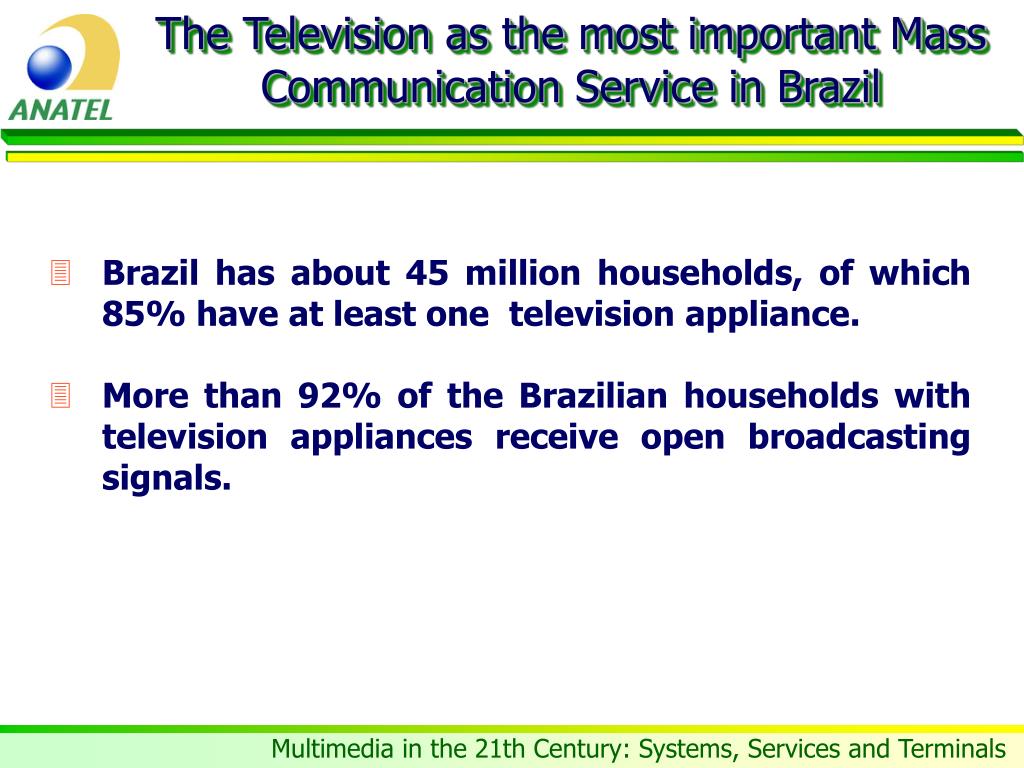 ANATEL

The Television as the most important Mass Communication Service in Brazil

Brazil has about 45 million households, of which 85% have at least one television appliance.

More than 92% of the Brazilian households with television appliances receive open broadcasting signals.

Multimedia in the 21th Century: Systems, Services and Terminals